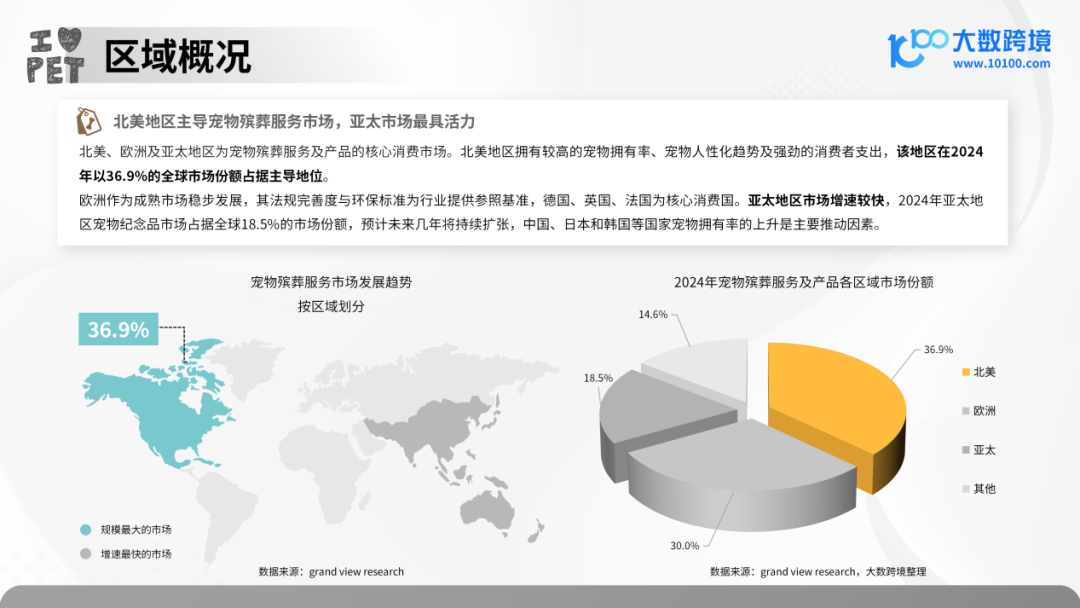 I PET

区域概况

大数跨境
www.10100.com

北美地区主导宠物殡葬服务市场，亚太市场最具活力

北美、欧洲及亚太地区为宠物殡葬服务及产品的核心消费市场。北美地区拥有较高的宠物拥有率、宠物人性化趋势及强劲的消费者支出，该地区在2024年以36.9%的全球市场份额占据主导地位。

欧洲作为成熟市场稳步发展，其法规完善度与环保标准为行业提供参照基准，德国、英国、法国为核心消费国。亚太地区市场增速较快，2024年亚太地区宠物纪念品市场占据全球18.5%的市场份额，预计未来几年将持续扩张，中国、日本和韩国等国家宠物拥有率的上升是主要推动因素。

宠物殡葬服务市场发展趋势
按区域划分

36.9%

规模最大的市场
增速最快的市场

数据来源：grand view research

2024年宠物殡葬服务及产品各区域市场份额

14.6%
36.9%
18.5%
30.0%

北美
欧洲
亚太
其他

数据来源：grand view research，大数跨境整理